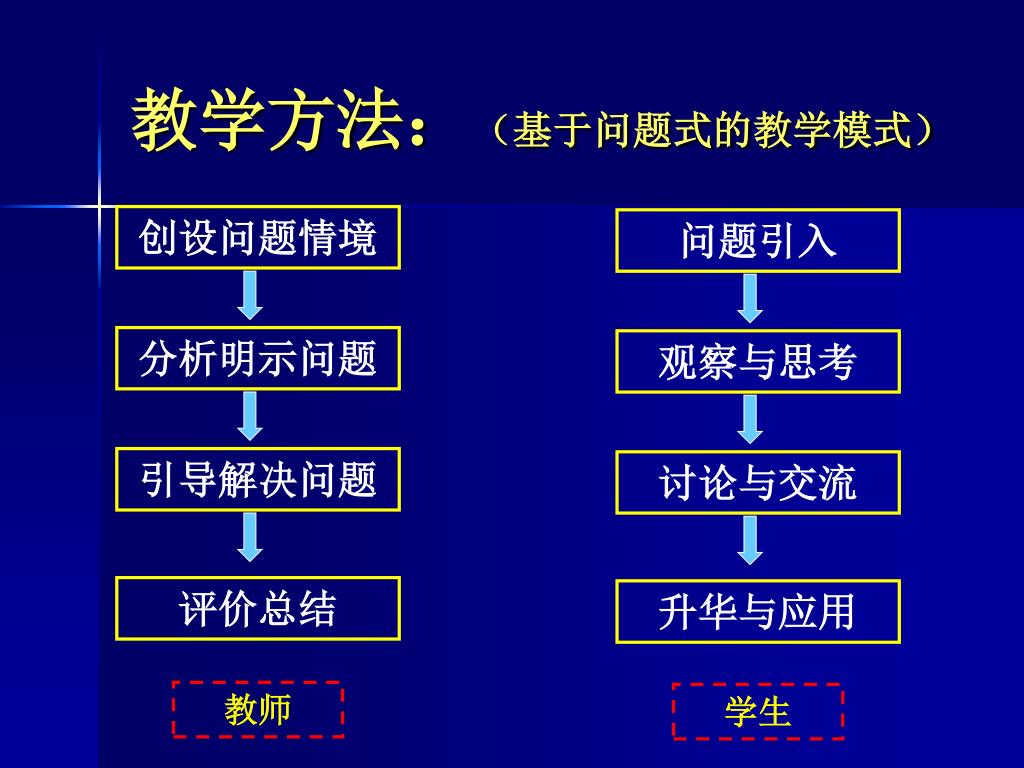 教学方法：（基于问题式的教学模式）

创设问题情境

分析明示问题

引导解决问题

评价总结

教师

问题引入

观察与思考

讨论与交流

升华与应用

学生